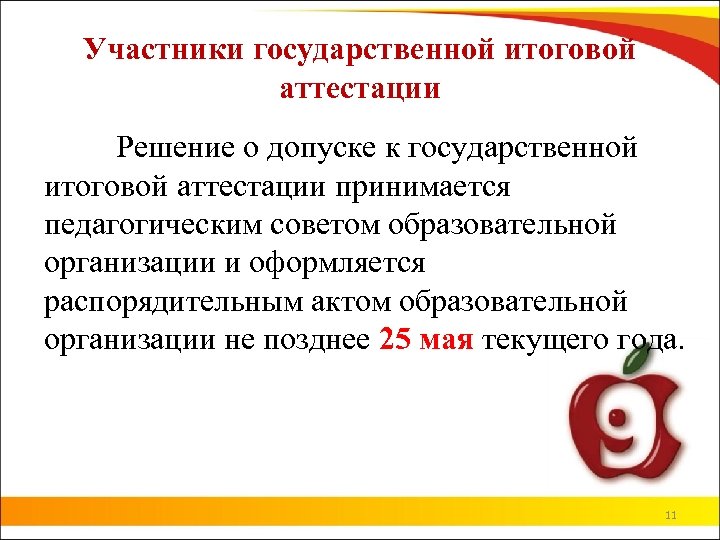 Участники государственной итоговой аттестации

Решение о допуске к государственной итоговой аттестации принимается педагогическим советом образовательной организации и оформляется распорядительным актом образовательной организации не позднее 25 мая текущего года.

9

11